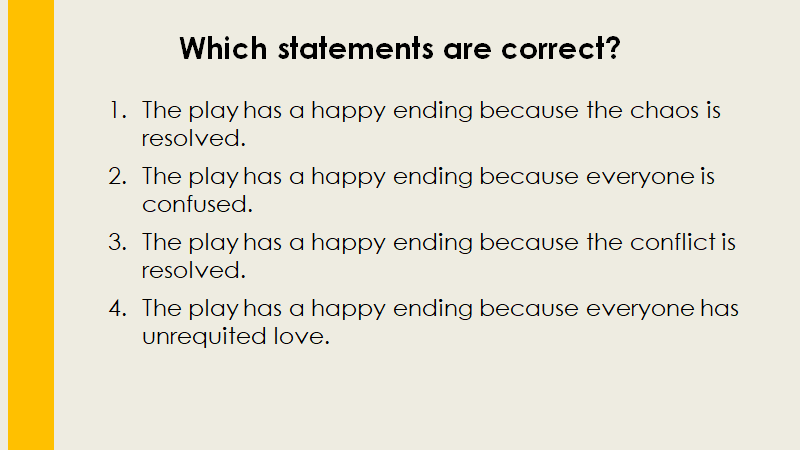 Which statements are correct?

1. The play has a happy ending because the chaos is resolved.
2. The play has a happy ending because everyone is confused.
3. The play has a happy ending because the conflict is resolved.
4. The play has a happy ending because everyone has unrequited love.